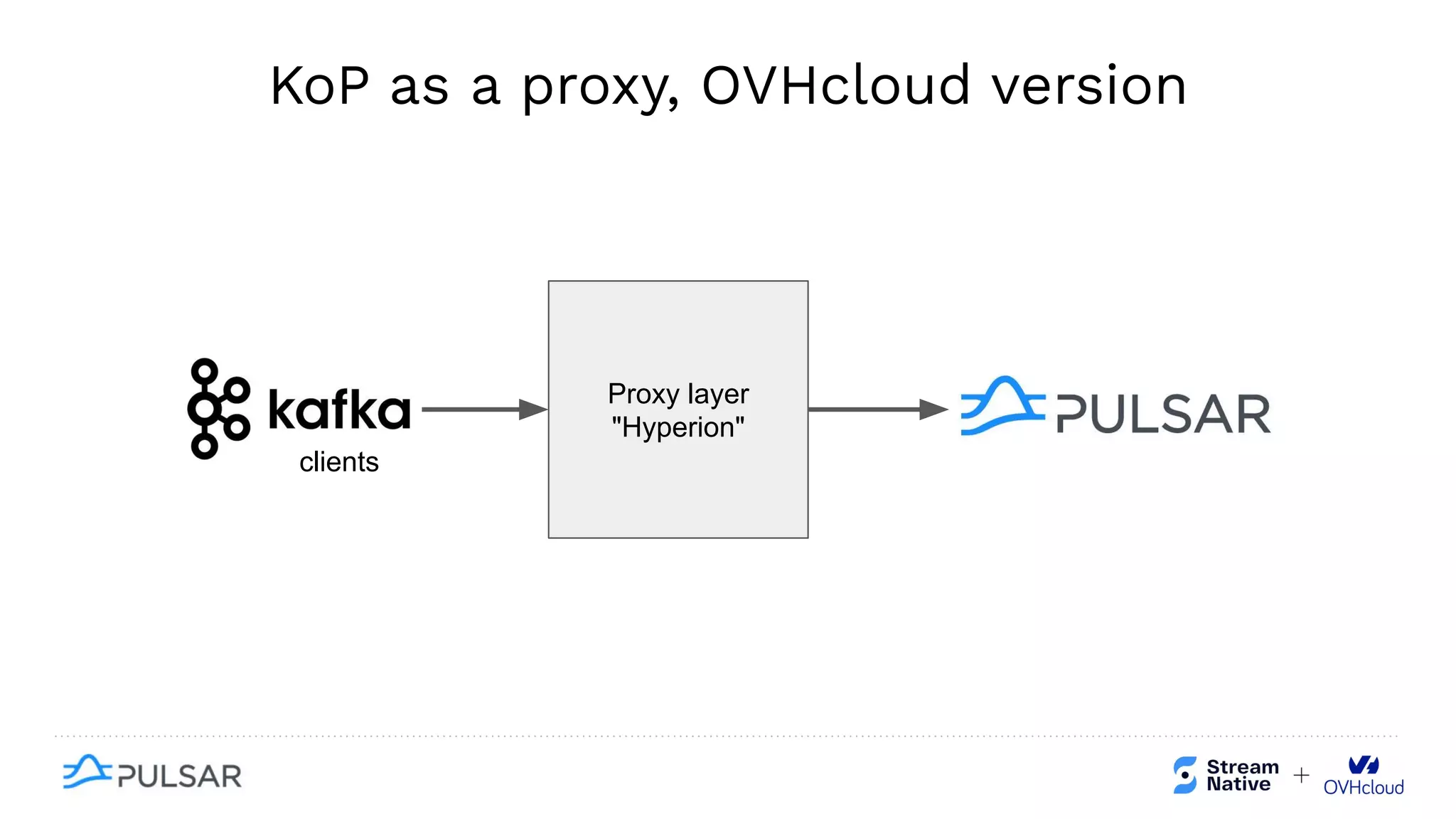 KoP as a proxy, OVHcloud version

kafka
clients

Proxy layer
"Hyperion"

PULSAR

PULSAR

Stream
Native
+
OVHcloud